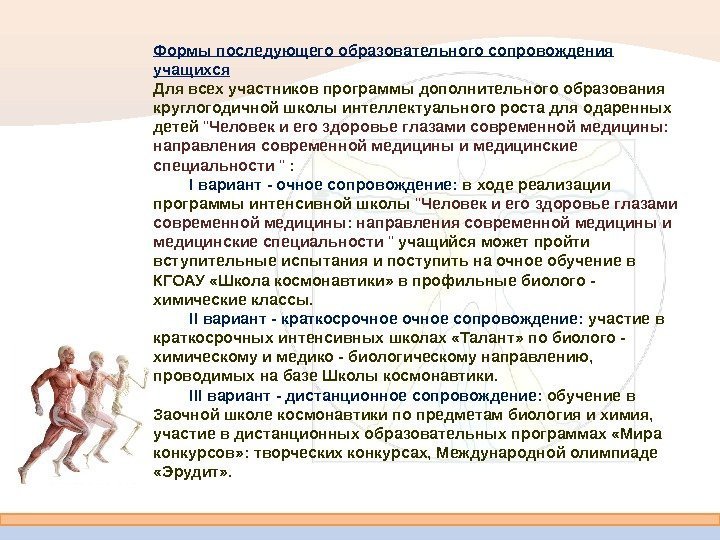 Формы последующего образовательного сопровождения учащихся
Для всех участников программы дополнительного образования круглогодичной школы интеллектуального роста для одаренных детей "Человек и его здоровье глазами современной медицины: направления современной медицины и медицинские специальности " :

I вариант - очное сопровождение: в ходе реализации программы интенсивной школы "Человек и его здоровье глазами современной медицины: направления современной медицины и медицинские специальности " учащийся может пройти вступительные испытания и поступить на очное обучение в КГОАУ «Школа космонавтики» в профильные биолого - химические классы.

II вариант - краткосрочное очное сопровождение: участие в краткосрочных интенсивных школах «Талант» по биолого - химическому и медико - биологическому направлению, проводимых на базе Школы космонавтики.

III вариант - дистанционное сопровождение: обучение в Заочной школе космонавтики по предметам биология и химия, участие в дистанционных образовательных программах «Мира конкурсов»: творческих конкурсах, Международной олимпиаде «Эрудит».